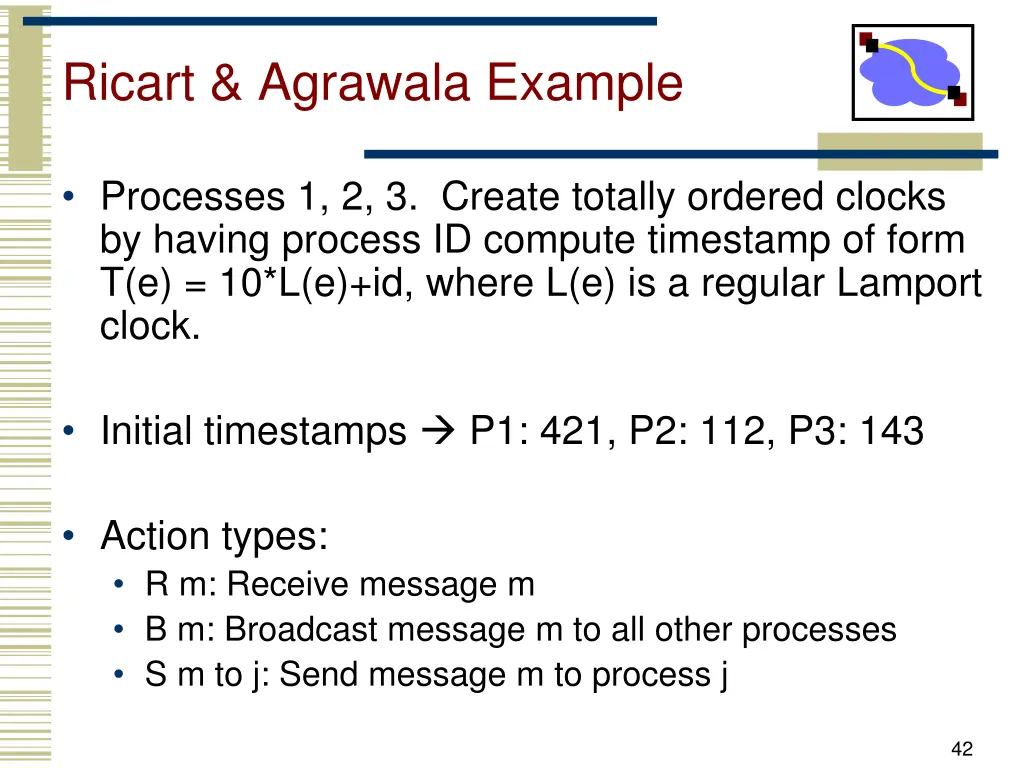 Ricart & Agrawala Example

• Processes 1, 2, 3. Create totally ordered clocks by having process ID compute timestamp of form T(e) = 10*L(e)+id, where L(e) is a regular Lamport clock.

• Initial timestamps → P1: 421, P2: 112, P3: 143

• Action types:
  • R m: Receive message m
  • B m: Broadcast message m to all other processes
  • S m to j: Send message m to process j

42